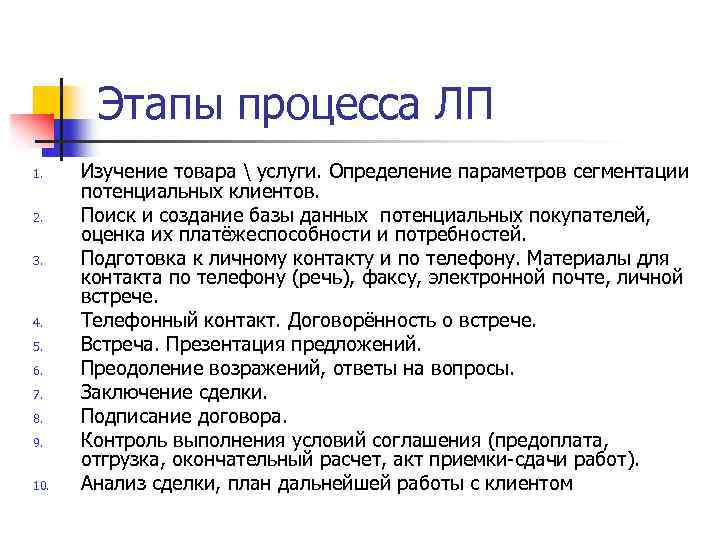 Этапы процесса ЛП

1. Изучение товара \ услуги. Определение параметров сегментации потенциальных клиентов.
2. Поиск и создание базы данных  потенциальных покупателей, оценка их платёжеспособности и потребностей.
3. Подготовка к личному контакту и по телефону. Материалы для контакта по телефону (речь), факсу, электронной почте, личной встрече.
4. Телефонный контакт. Договорённость о встрече.
5. Встреча. Презентация предложений.
6. Преодоление возражений, ответы на вопросы.
7. Заключение сделки.
8. Подписание договора.
9. Контроль выполнения условий соглашения (предоплата, отгрузка, окончательный расчет, акт приемки-сдачи работ).
10. Анализ сделки, план дальнейшей работы с клиентом